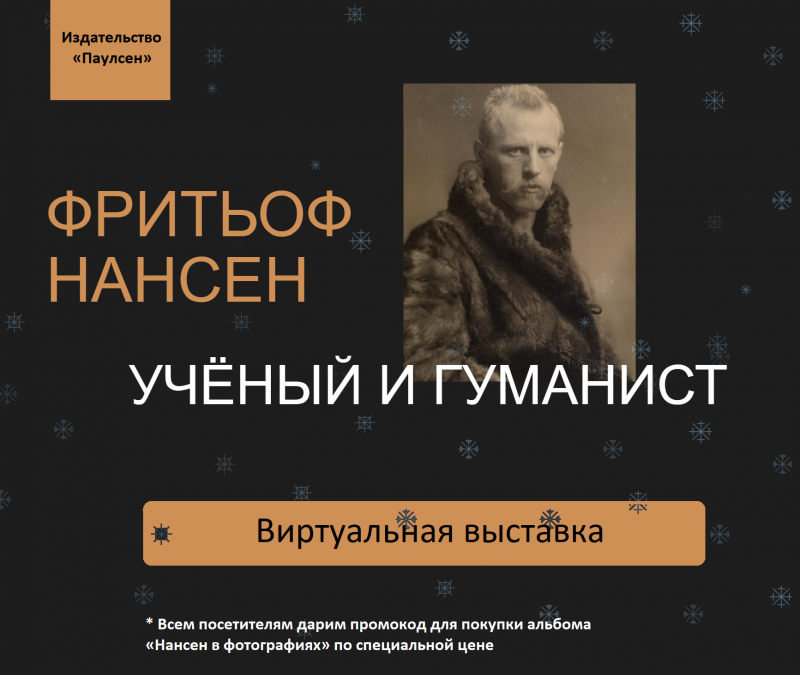 Издательство «Паулсен»

ФРИТЬОФ НАНСЕН

УЧЁНЫЙ И ГУМАНИСТ

Виртуальная выставка

* Всем посетителям дарим промокод для покупки альбома «Нансен в фотографиях» по специальной цене